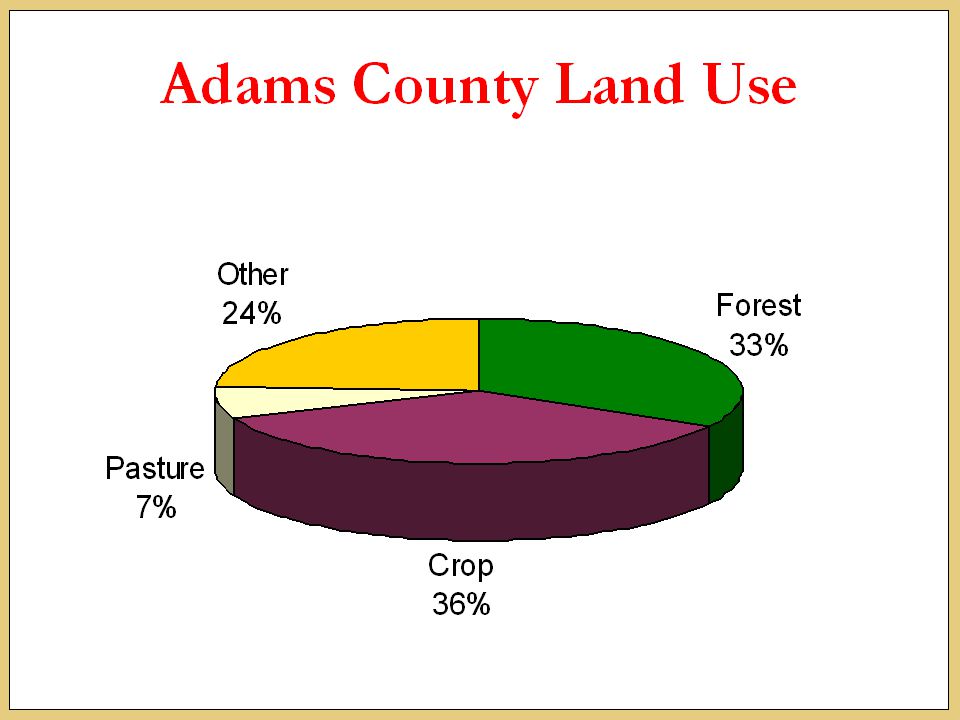 Adams County Land Use

Other
24%

Forest
33%

Pasture
7%

Crop
36%